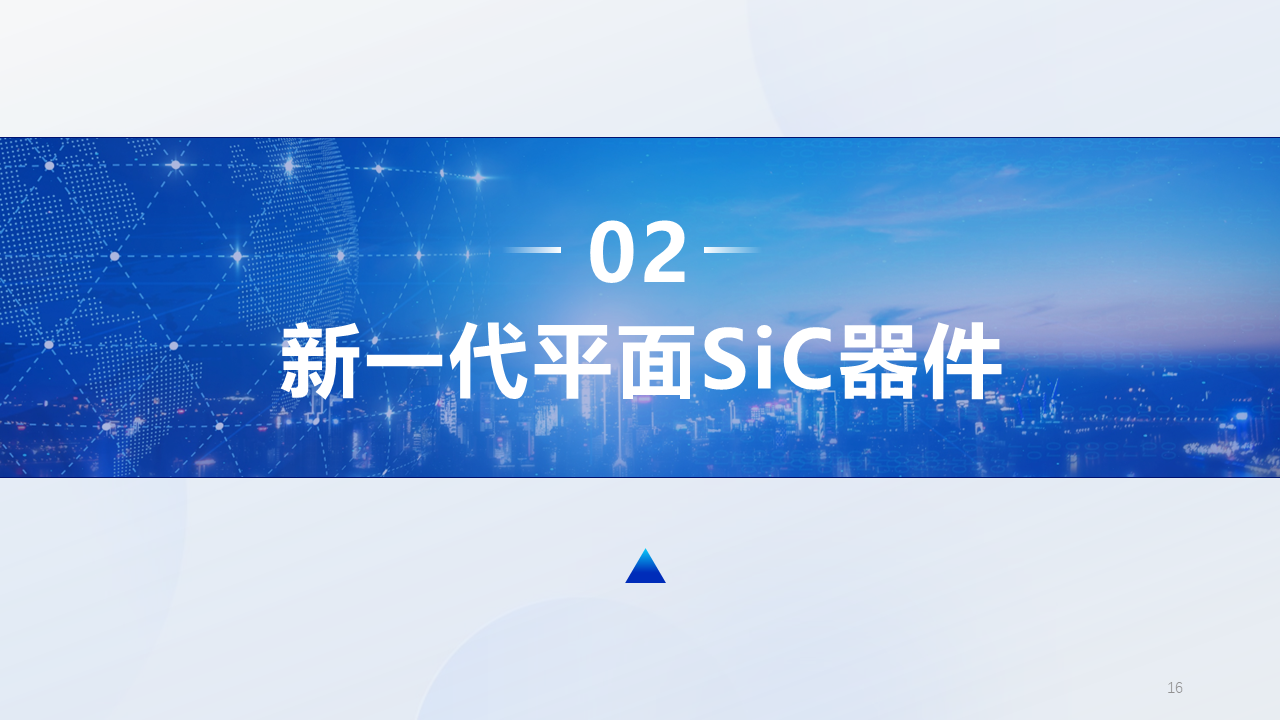 02

新一代平面SiC器件

16